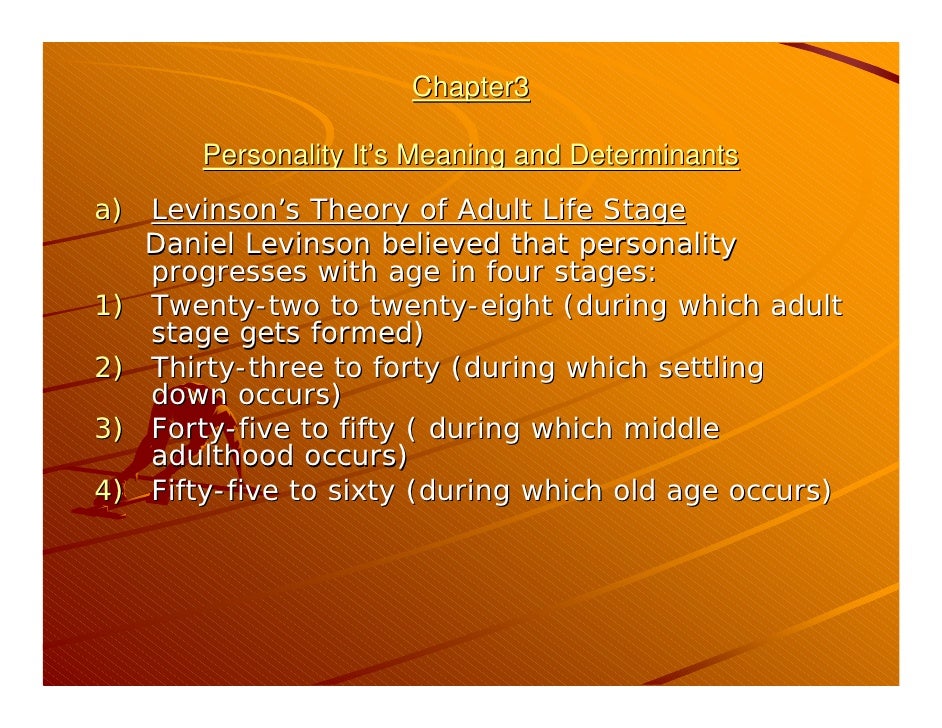 Chapter3

Personality It's Meaning and Determinants

a) Levinson's Theory of Adult Life Stage

Daniel Levinson believed that personality progresses with age in four stages:

1) Twenty-two to twenty-eight (during which adult stage gets formed)
2) Thirty-three to forty (during which settling down occurs)
3) Forty-five to fifty ( during which middle adulthood occurs)
4) Fifty-five to sixty (during which old age occurs)